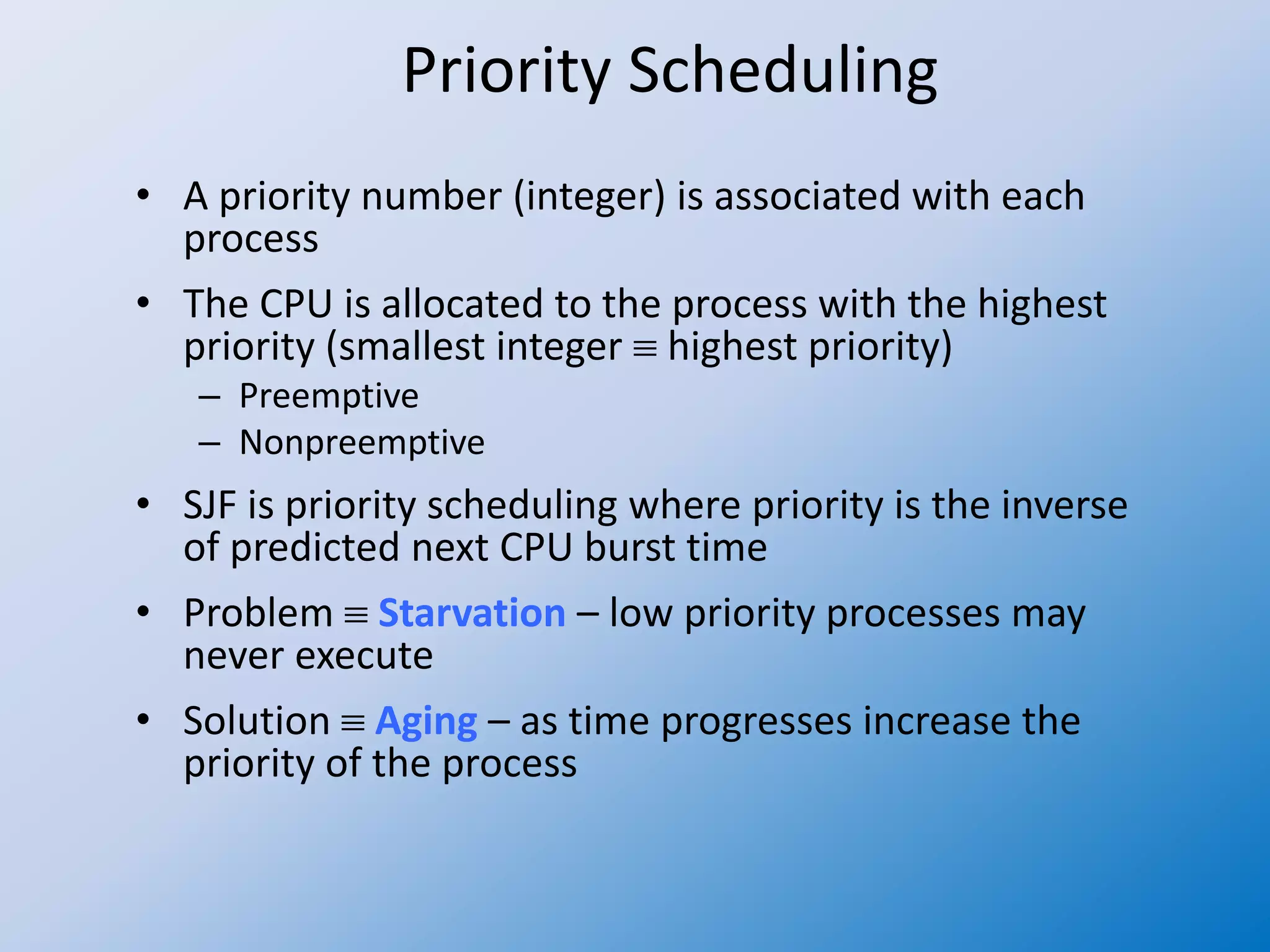 Priority Scheduling

• A priority number (integer) is associated with each process

• The CPU is allocated to the process with the highest priority (smallest integer ≡ highest priority)
– Preemptive
– Nonpreemptive

• SJF is priority scheduling where priority is the inverse of predicted next CPU burst time

• Problem ≡ Starvation – low priority processes may never execute

• Solution ≡ Aging – as time progresses increase the priority of the process